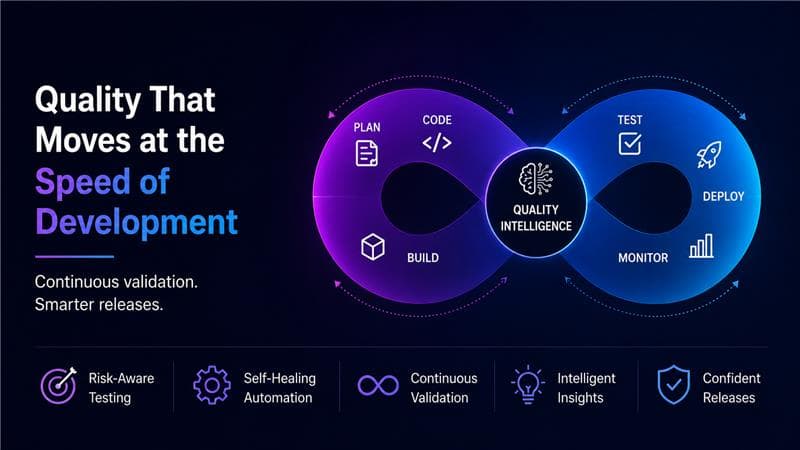 Quality That Moves at the Speed of Development

Continuous validation. Smarter releases.

PLAN

CODE

BUILD

QUALITY INTELLIGENCE

TEST

DEPLOY

MONITOR

Risk-Aware Testing

Self-Healing Automation

Continuous Validation

Intelligent Insights

Confident Releases